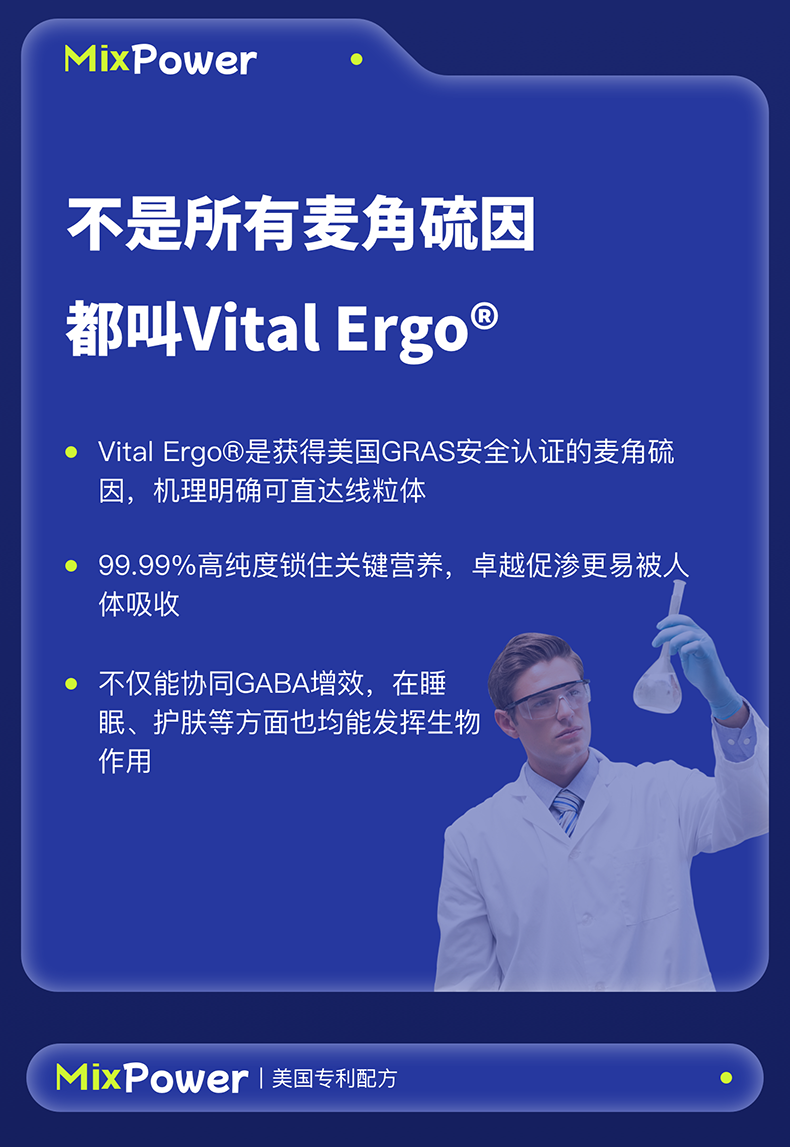 MixPower

不是所有麦角硫因

都叫Vital Ergo®

Vital Ergo®是获得美国GRAS安全认证的麦角硫因，机理明确可直达线粒体

99.99%高纯度锁住关键营养，卓越促渗更易被人体吸收

不仅能协同GABA增效，在睡眠、护肤等方面也均能发挥生物作用

MixPower | 美国专利配方